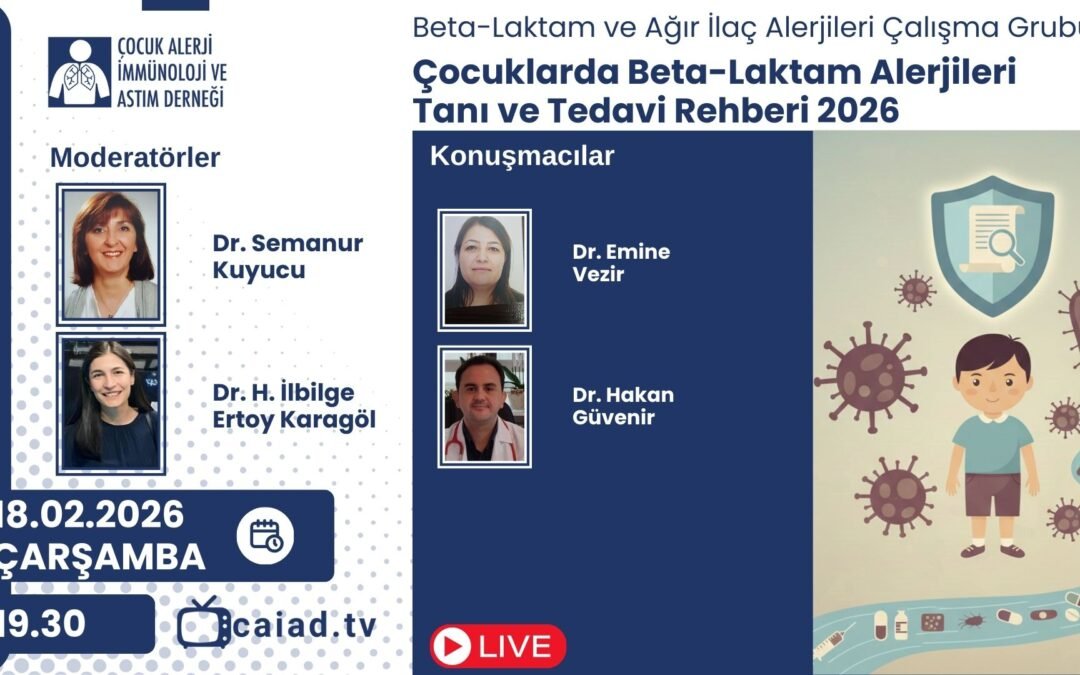 ÇOCUK ALERJİ İMMÜNOLOJİ VE ASTIM DERNEĞİ

Beta-Laktam ve Ağır İlaç Alerjileri Çalışma Grubu

Çocuklarda Beta-Laktam Alerjileri Tanı ve Tedavi Rehberi 2026

Moderatörler

Dr. Semanur Kuyucu

Dr. H. İlbilge Ertoy Karagöl

Konuşmacılar

Dr. Emine Vezir

Dr. Hakan Güvenir

18.02.2026
ÇARŞAMBA

19.30

caiad.tv

LIVE